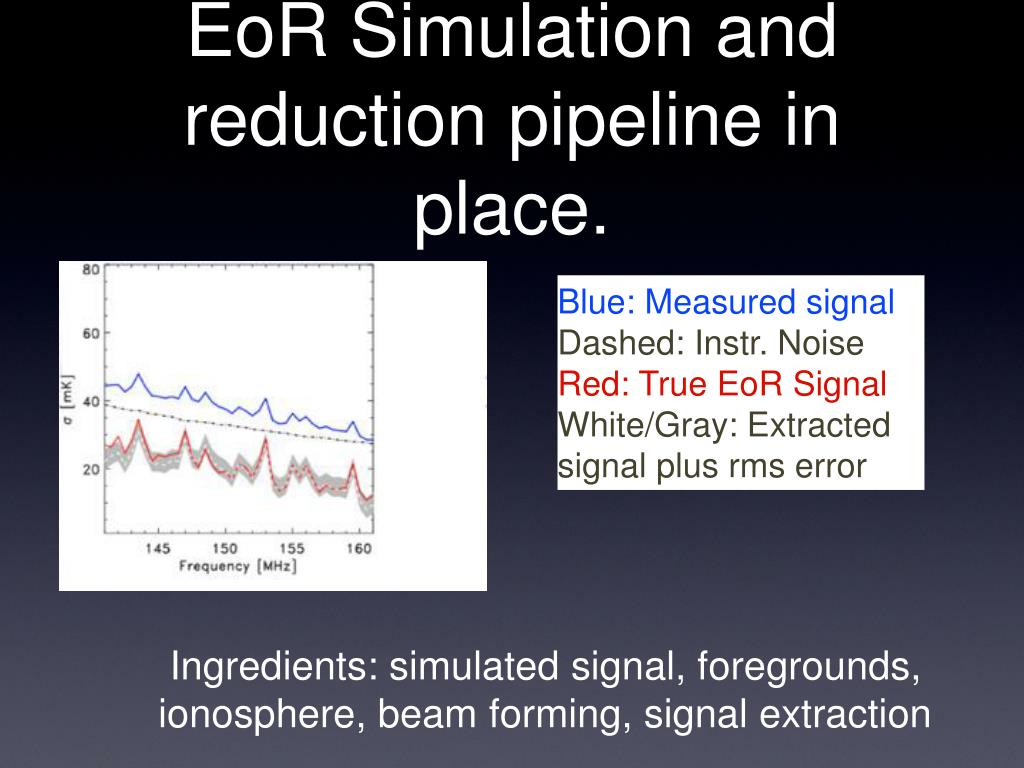 EoR Simulation and reduction pipeline in place.

80
60
40
20
$\sigma$ [mK]
145 150 155 160
Frequency [MHz]

Blue: Measured signal
Dashed: Instr. Noise
Red: True EoR Signal
White/Gray: Extracted signal plus rms error

Ingredients: simulated signal, foregrounds, ionosphere, beam forming, signal extraction